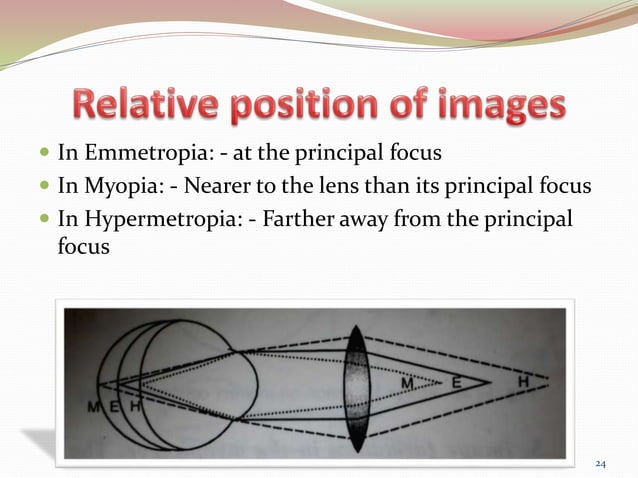 Relative position of images

In Emmetropia: - at the principal focus

In Myopia: - Nearer to the lens than its principal focus

In Hypermetropia: - Farther away from the principal focus

M E H

M E H

24